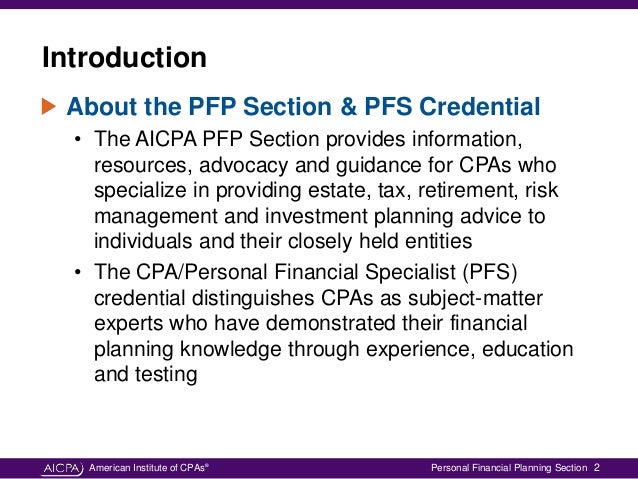 Introduction

About the PFP Section & PFS Credential

• The AICPA PFP Section provides information, resources, advocacy and guidance for CPAs who specialize in providing estate, tax, retirement, risk management and investment planning advice to individuals and their closely held entities

• The CPA/Personal Financial Specialist (PFS) credential distinguishes CPAs as subject-matter experts who have demonstrated their financial planning knowledge through experience, education and testing

AICPA American Institute of CPAs®

Personal Financial Planning Section 2